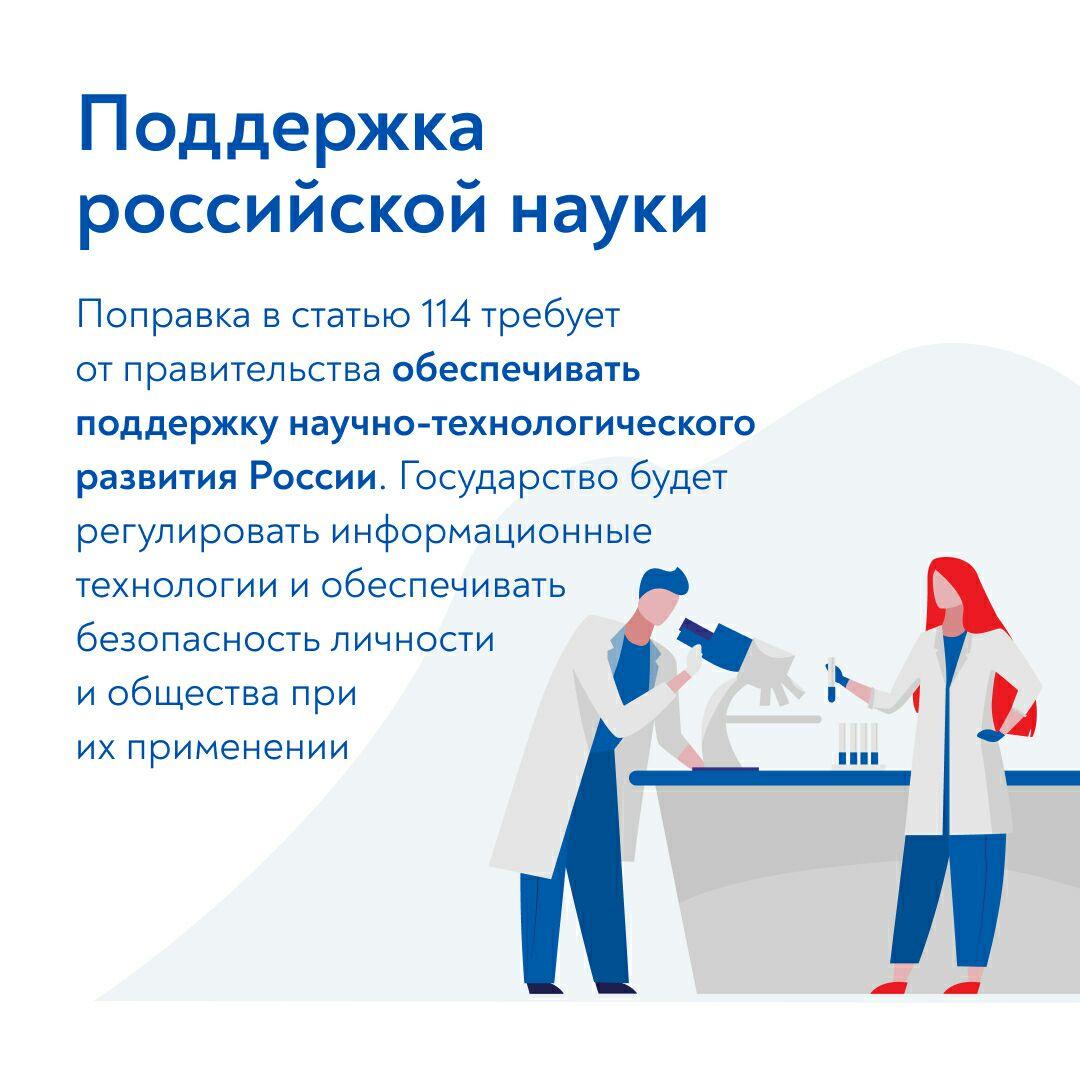 Поддержка российской науки

Поправка в статью 114 требует от правительства обеспечивать поддержку научно-технологического развития России. Государство будет регулировать информационные технологии и обеспечивать безопасность личности и общества при их применении